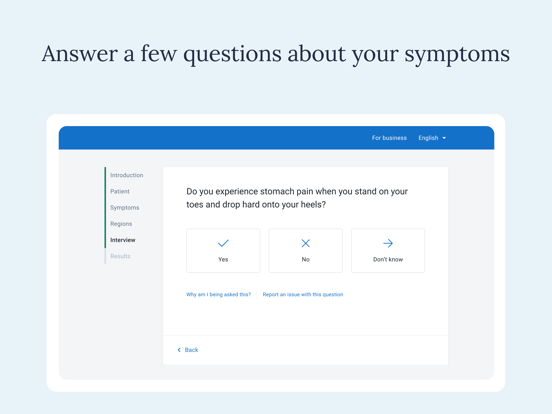 Answer a few questions about your symptoms

For business English

Introduction
Patient
Symptoms
Regions
Interview
Results

Do you experience stomach pain when you stand on your toes and drop hard onto your heels?

Yes

No

Don't know

Why am I being asked this?

Report an issue with this question

Back